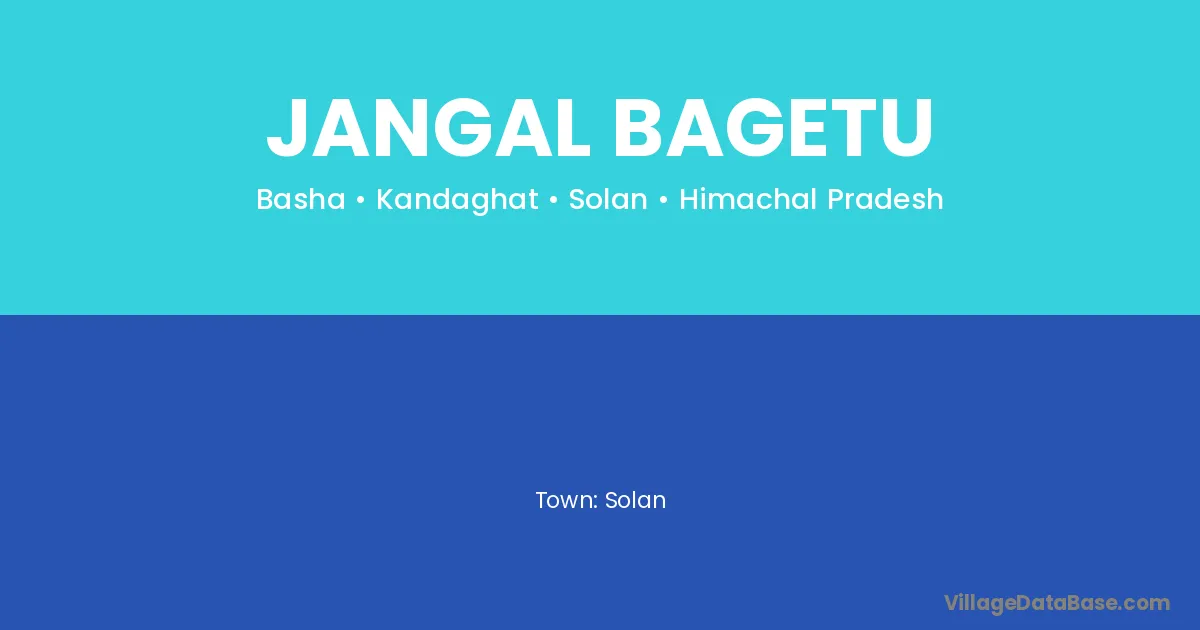 JANGAL BAGETU

Basha • Kandaghat • Solan • Himachal Pradesh

Town: Solan

VillageDataBase.com